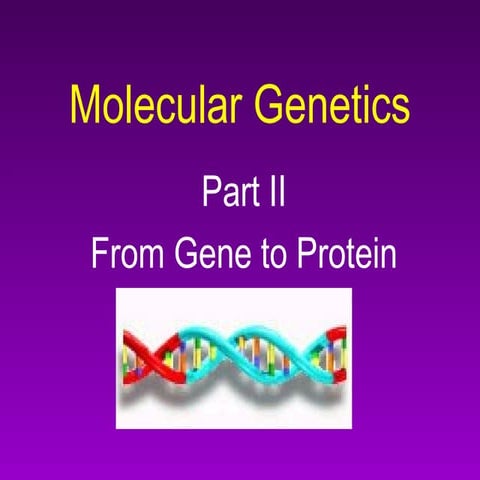 Molecular Genetics

Part II

From Gene to Protein